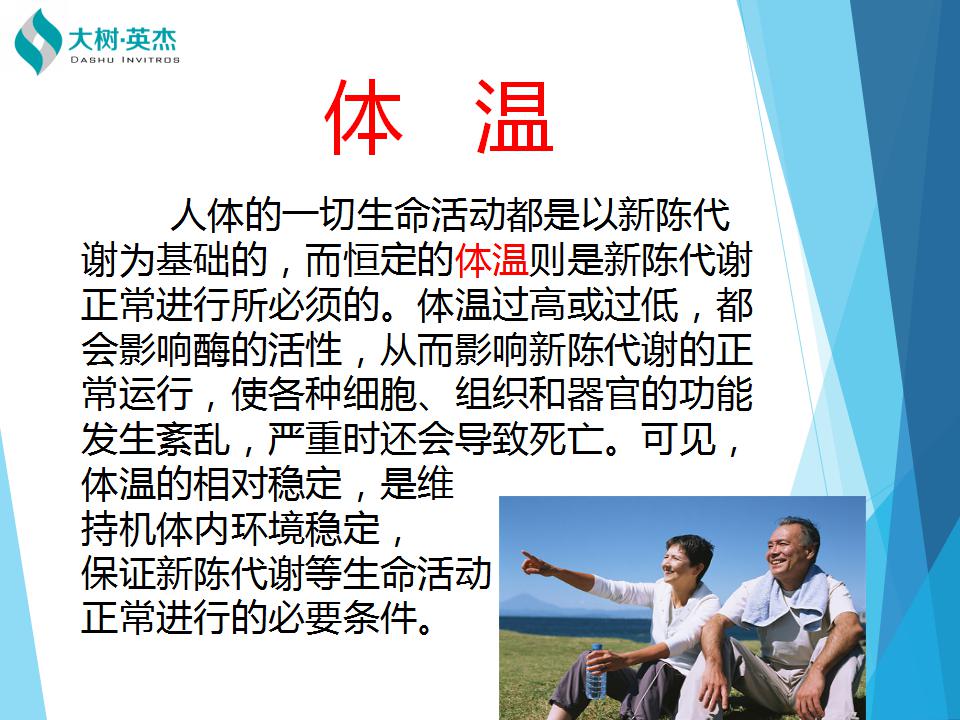 大树·英杰
DASHU INVITROS

体 温

人体的一切生命活动都是以新陈代谢为基础的，而恒定的体温则是新陈代谢正常进行所必须的。体温过高或过低，都会影响酶的活性，从而影响新陈代谢的正常运行，使各种细胞、组织和器官的功能发生紊乱，严重时还会导致死亡。可见，体温的相对稳定，是维持机体内环境稳定，保证新陈代谢等生命活动正常进行的必要条件。